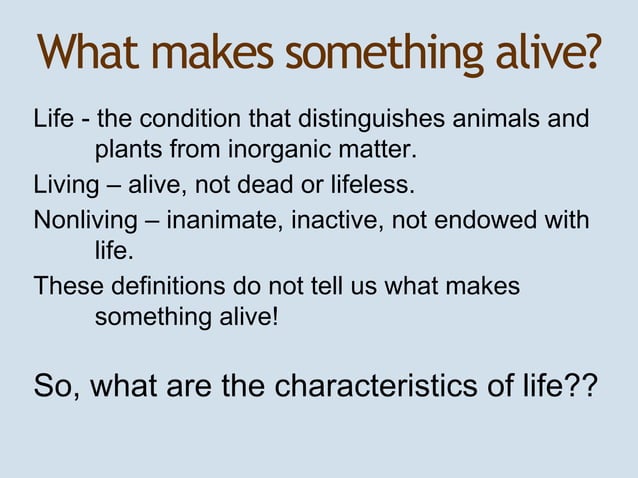 What makes something alive?

Life - the condition that distinguishes animals and plants from inorganic matter.

Living – alive, not dead or lifeless.

Nonliving – inanimate, inactive, not endowed with life.

These definitions do not tell us what makes something alive!

So, what are the characteristics of life??